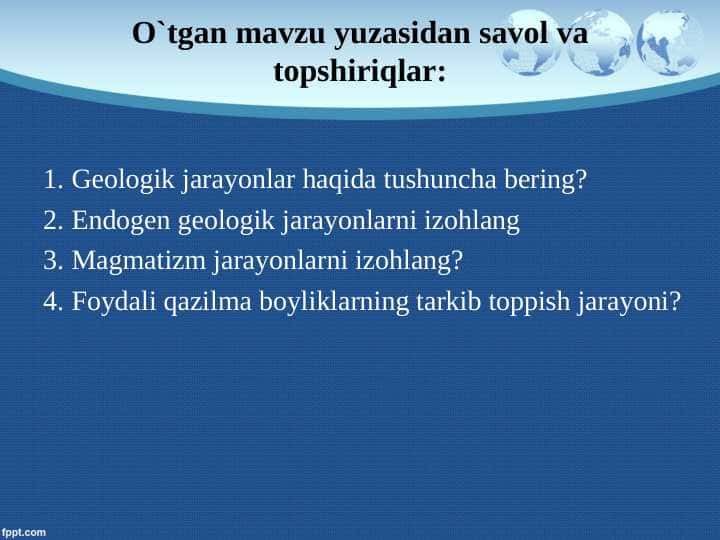 O`tgan mavzu yuzasidan savol va topshiriqlar:

1. Geologik jarayonlar haqida tushuncha bering?
2. Endogen geologik jarayonlarni izohlang
3. Magmatizm jarayonlarni izohlang?
4. Foydali qazilma boyliklarning tarkib toppish jarayoni?

fppt.com